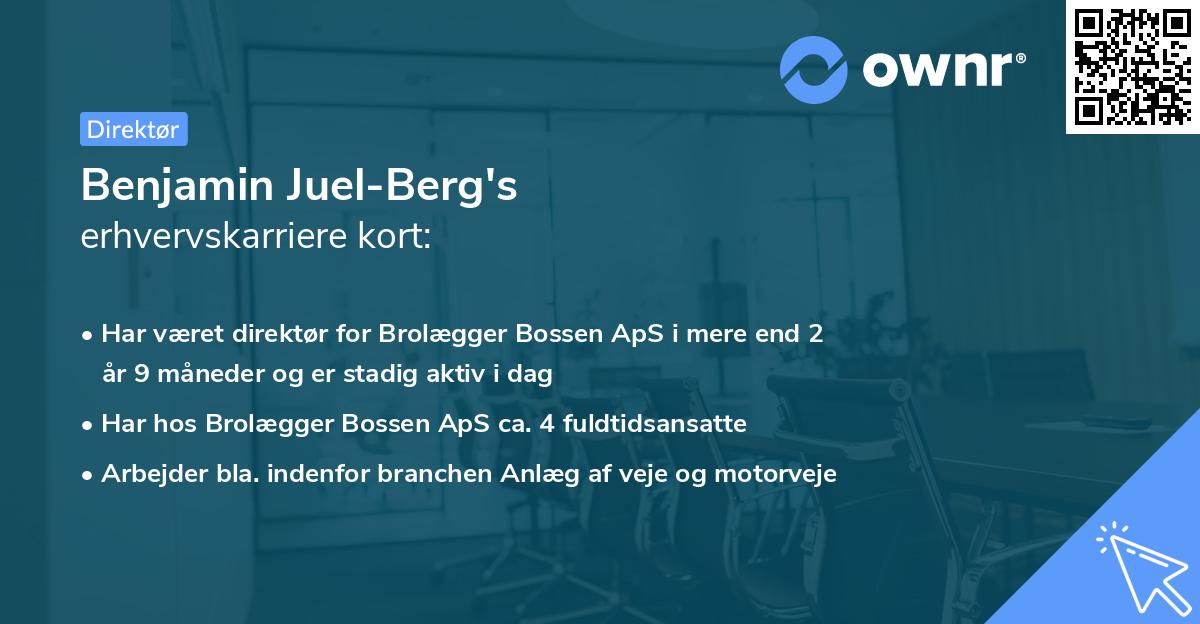 ownr®

Direktør

Benjamin Juel-Berg's
erhvervskarriere kort:

• Har været direktør for Brolægger Bossen ApS i mere end 2 år 9 måneder og er stadig aktiv i dag
• Har hos Brolægger Bossen ApS ca. 4 fuldtidsansatte
• Arbejder bla. indenfor branchen Anlæg af veje og motorveje